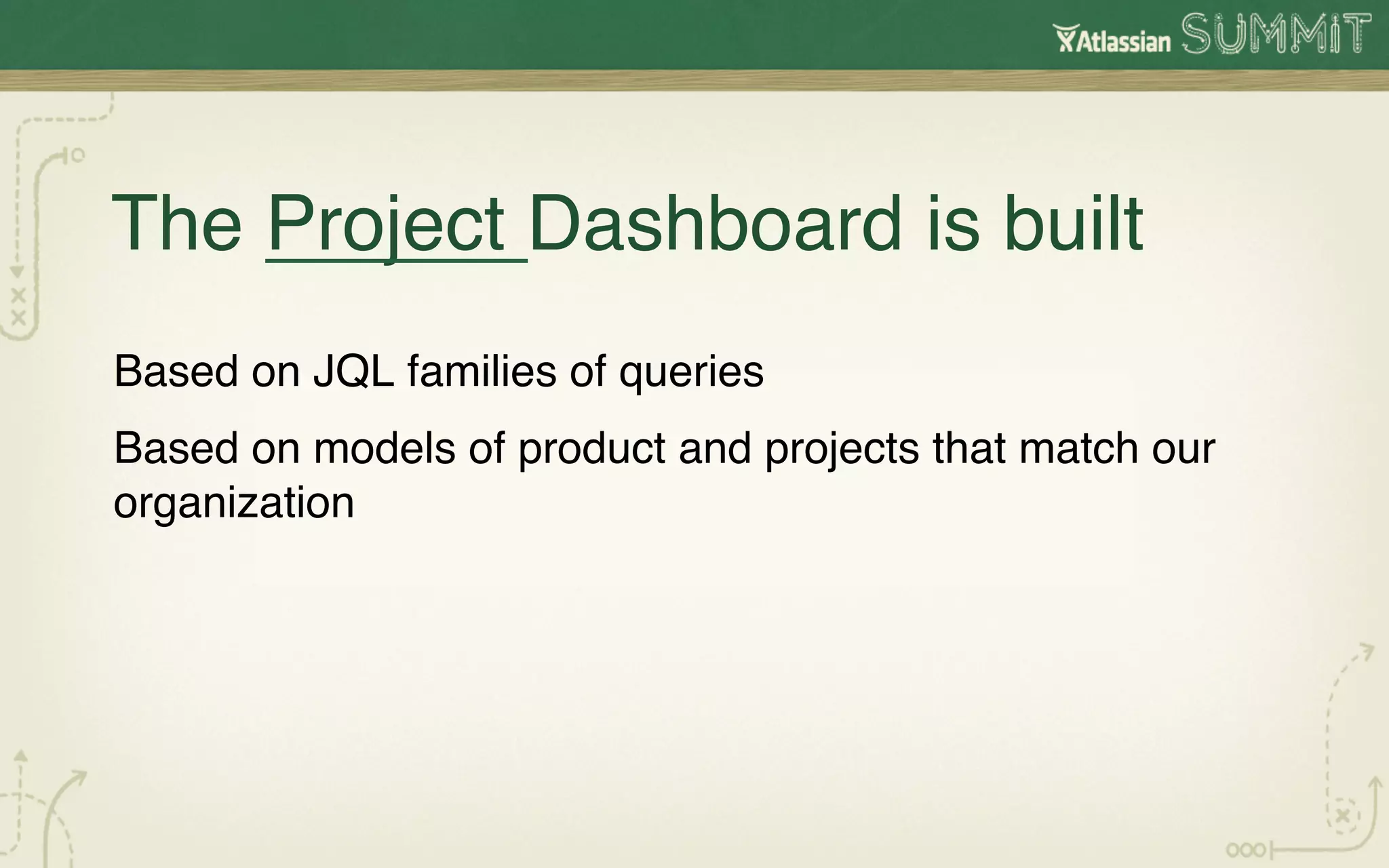 Atlassian SUMMIT

The Project Dashboard is built

Based on JQL families of queries

Based on models of product and projects that match our organization